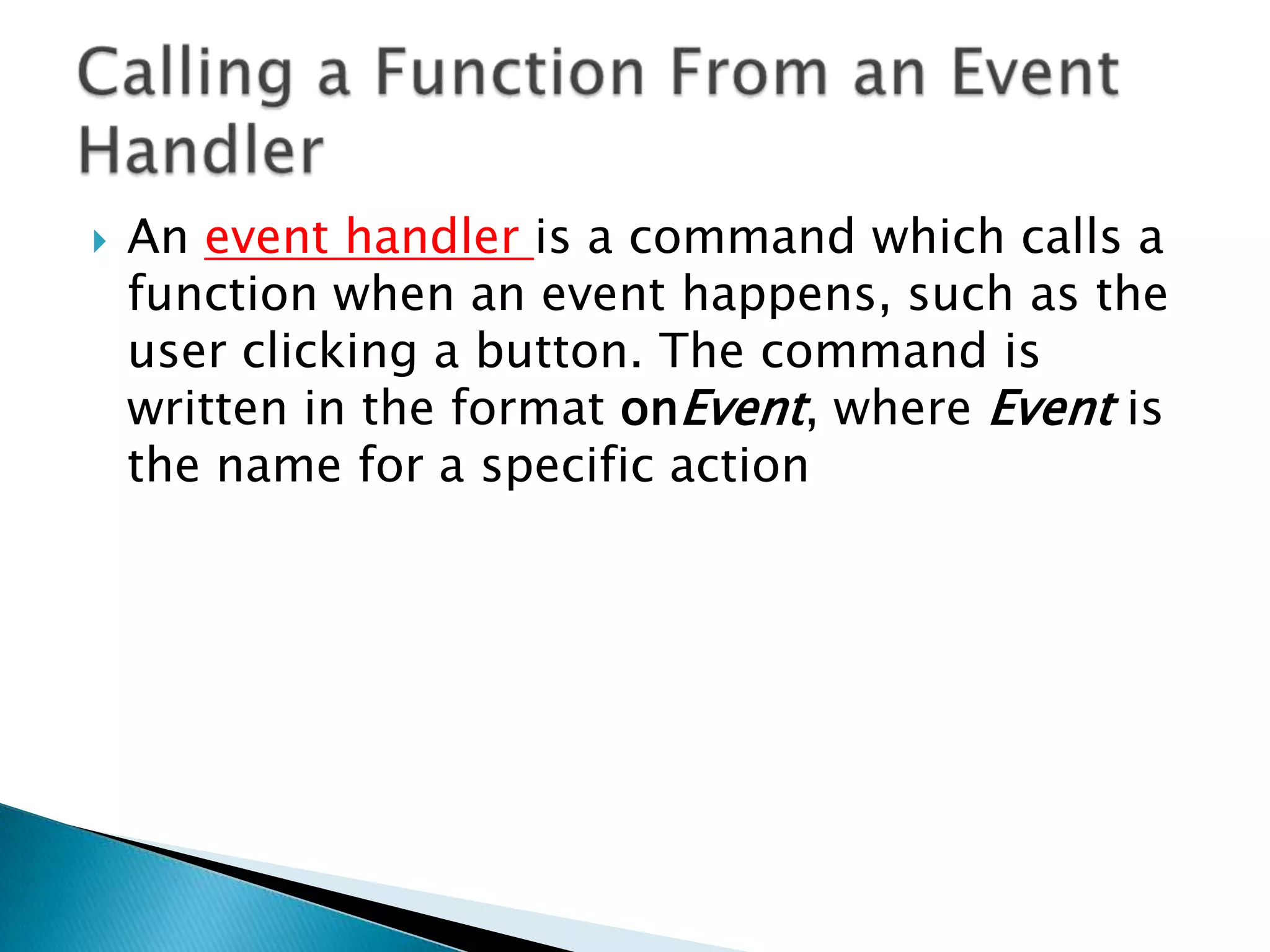 Calling a Function From an Event Handler

An event handler is a command which calls a function when an event happens, such as the user clicking a button. The command is written in the format onEvent, where Event is the name for a specific action